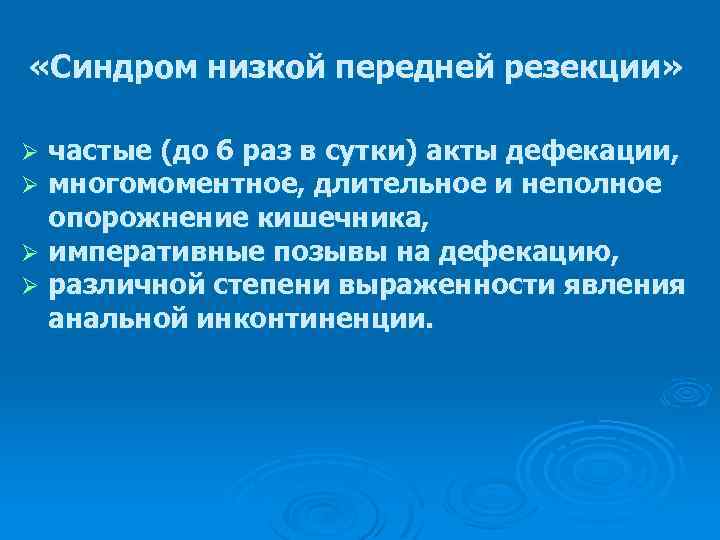 «Синдром низкой передней резекции»

➢ частые (до 6 раз в сутки) акты дефекации,
➢ многомоментное, длительное и неполное опорожнение кишечника,
➢ императивные позывы на дефекацию,
➢ различной степени выраженности явления анальной инконтиненции.